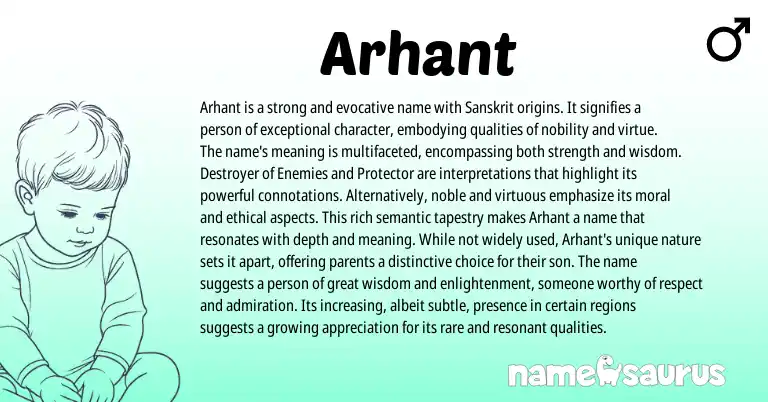 Arhant

♂

Arhant is a strong and evocative name with Sanskrit origins. It signifies a person of exceptional character, embodying qualities of nobility and virtue. The name's meaning is multifaceted, encompassing both strength and wisdom. Destroyer of Enemies and Protector are interpretations that highlight its powerful connotations. Alternatively, noble and virtuous emphasize its moral and ethical aspects. This rich semantic tapestry makes Arhant a name that resonates with depth and meaning. While not widely used, Arhant's unique nature sets it apart, offering parents a distinctive choice for their son. The name suggests a person of great wisdom and enlightenment, someone worthy of respect and admiration. Its increasing, albeit subtle, presence in certain regions suggests a growing appreciation for its rare and resonant qualities.

namesaurus